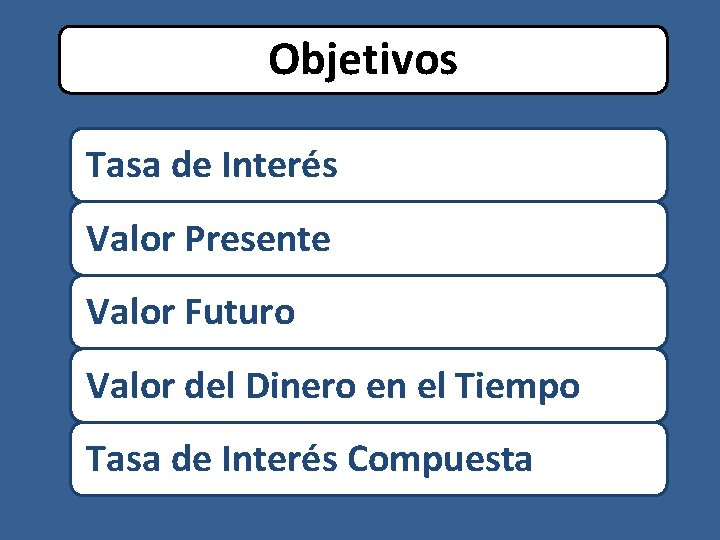 Objetivos

Tasa de Interés

Valor Presente

Valor Futuro

Valor del Dinero en el Tiempo

Tasa de Interés Compuesta